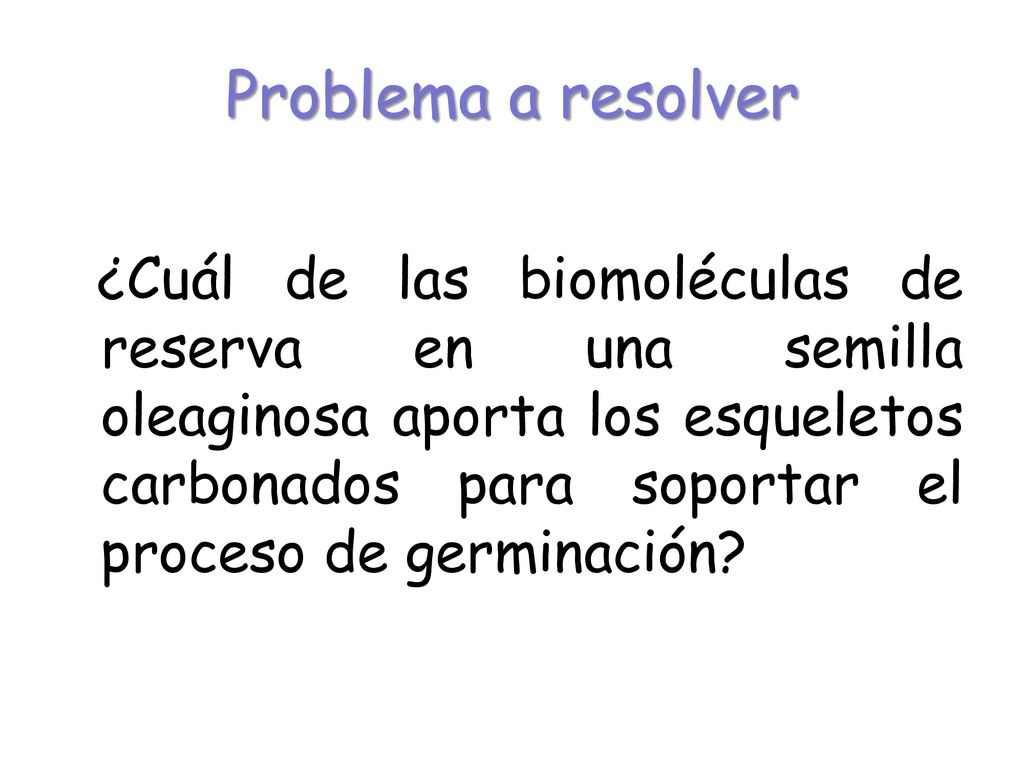 Problema a resolver

¿Cuál de las biomoléculas de reserva en una semilla oleaginosa aporta los esqueletos carbonados para soportar el proceso de germinación?